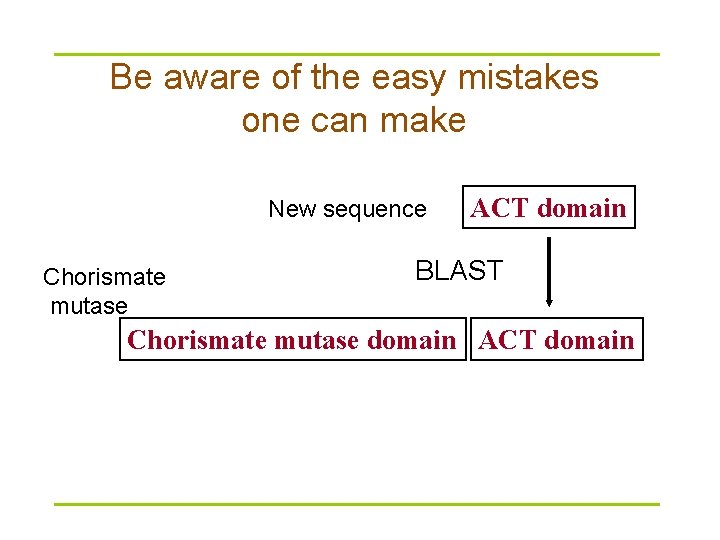 Be aware of the easy mistakes one can make

New sequence

ACT domain

BLAST

Chorismate mutase

Chorismate mutase domain

ACT domain